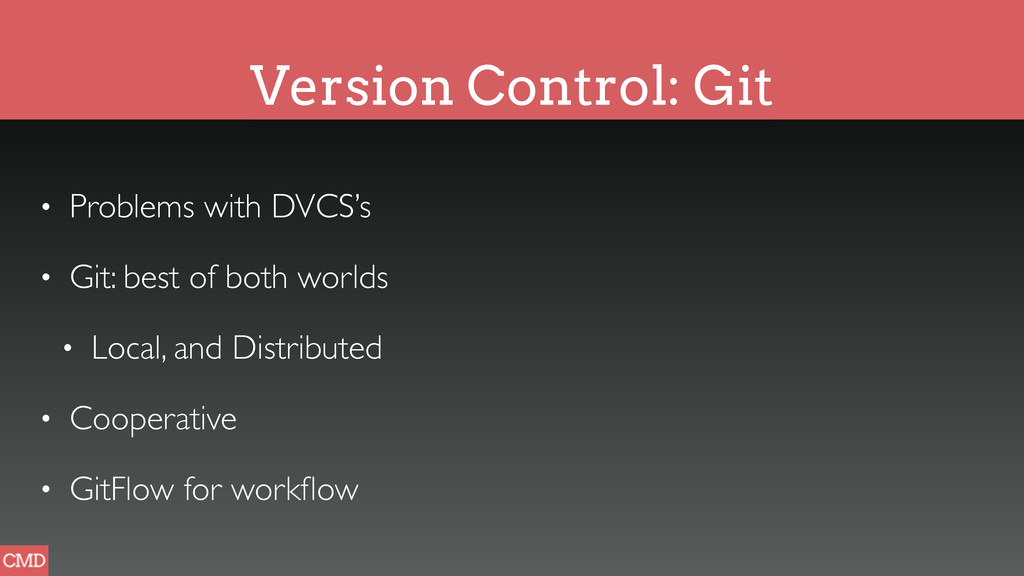 Version Control: Git

• Problems with DVCS's

• Git: best of both worlds

• Local, and Distributed

• Cooperative

• GitFlow for workflow

CMD